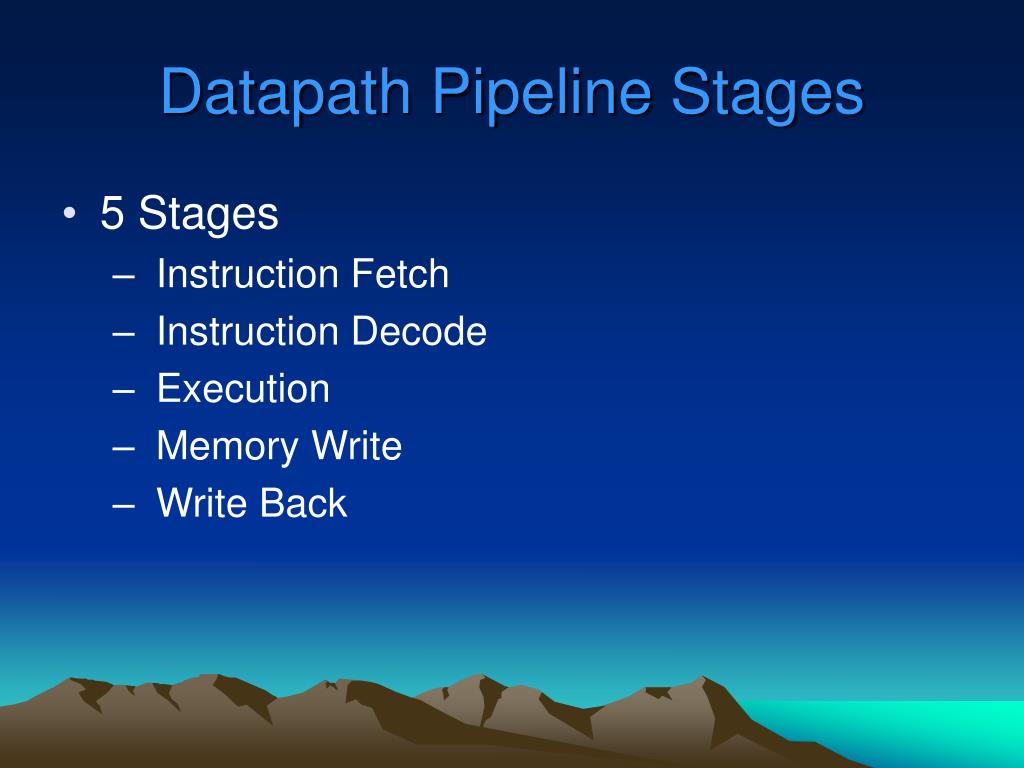 Datapath Pipeline Stages

• 5 Stages
– Instruction Fetch
– Instruction Decode
– Execution
– Memory Write
– Write Back